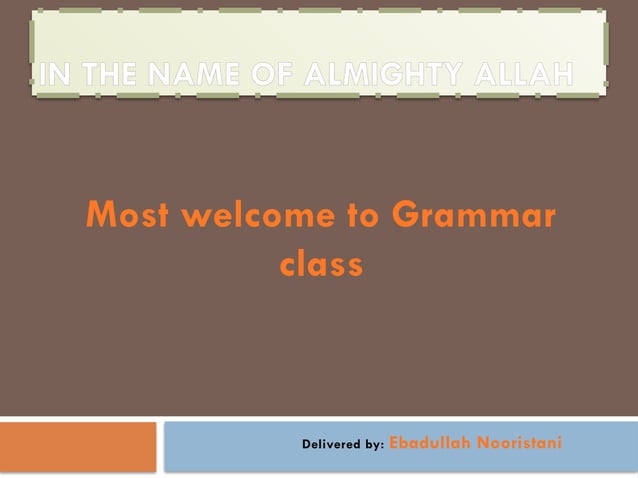 IN THE NAME OF ALMIGHTY ALLAH

Most welcome to Grammar class

Delivered by: Ebadullah Nooristani